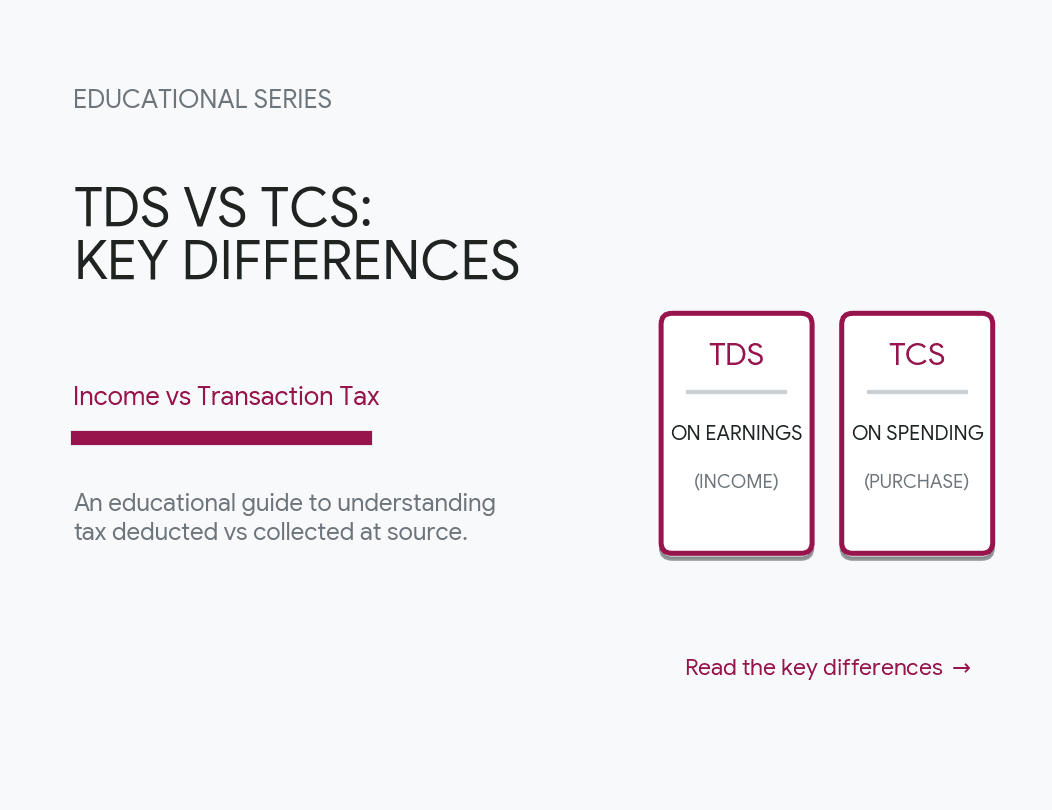 EDUCATIONAL SERIES

TDS VS TCS:
KEY DIFFERENCES

Income vs Transaction Tax

An educational guide to understanding tax deducted vs collected at source.

TDS

ON EARNINGS

(INCOME)

TCS

ON SPENDING

(PURCHASE)

Read the key differences →